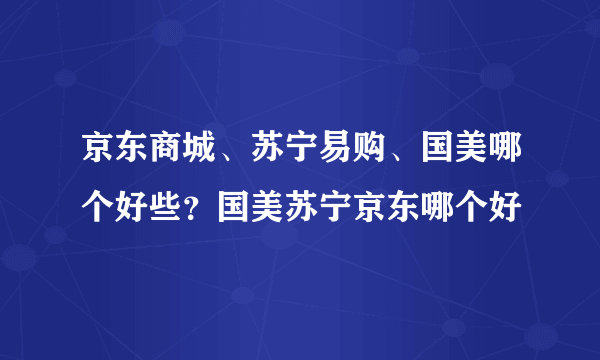 京东商城、苏宁易购、国美哪个好些？国美苏宁京东哪个好